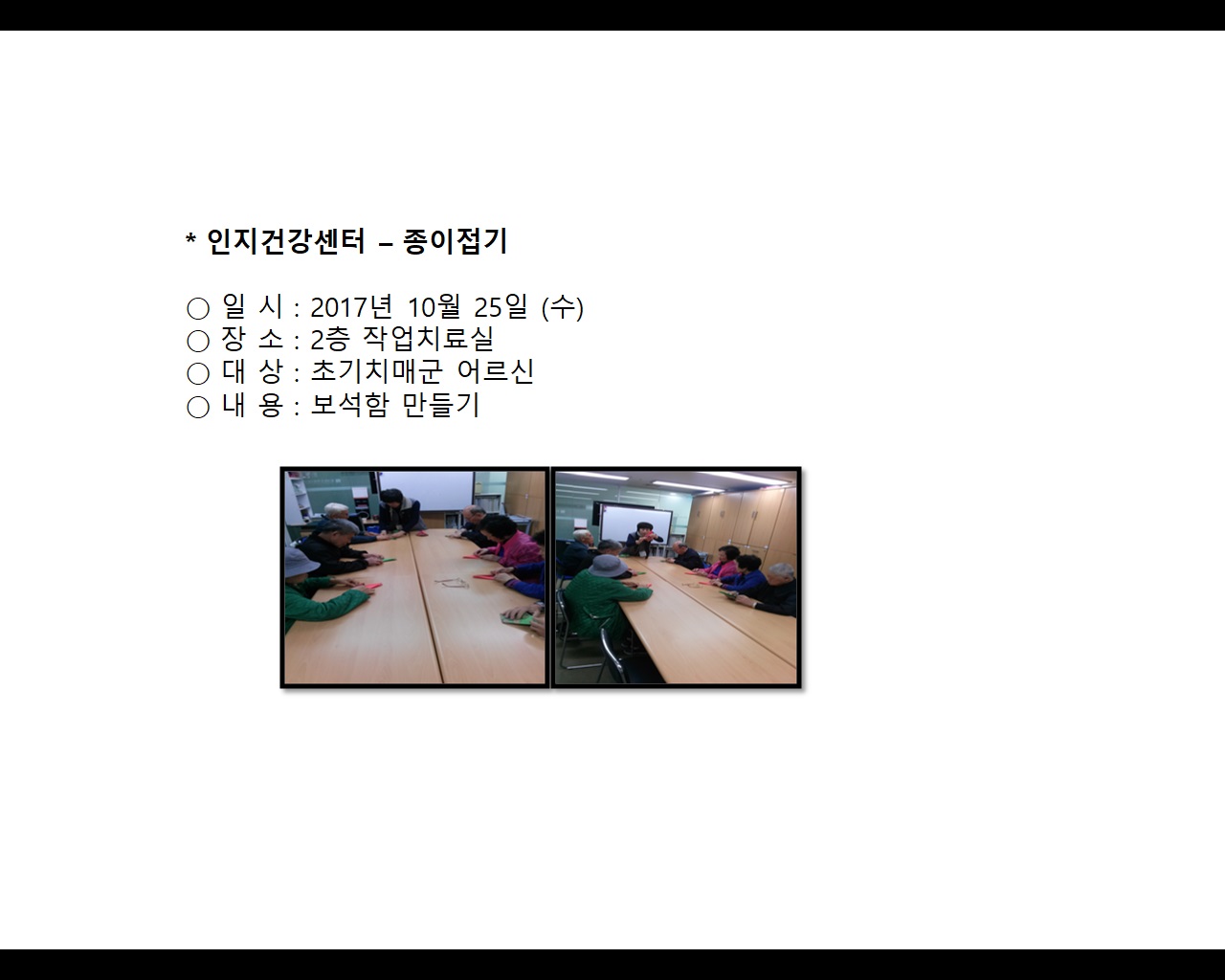 * 인지건강센터 – 종이접기

○ 일 시 : 2017년 10월 25일 (수)
○ 장 소 : 2층 작업치료실
○ 대 상 : 초기치매군 어르신
○ 내 용 : 보석함 만들기